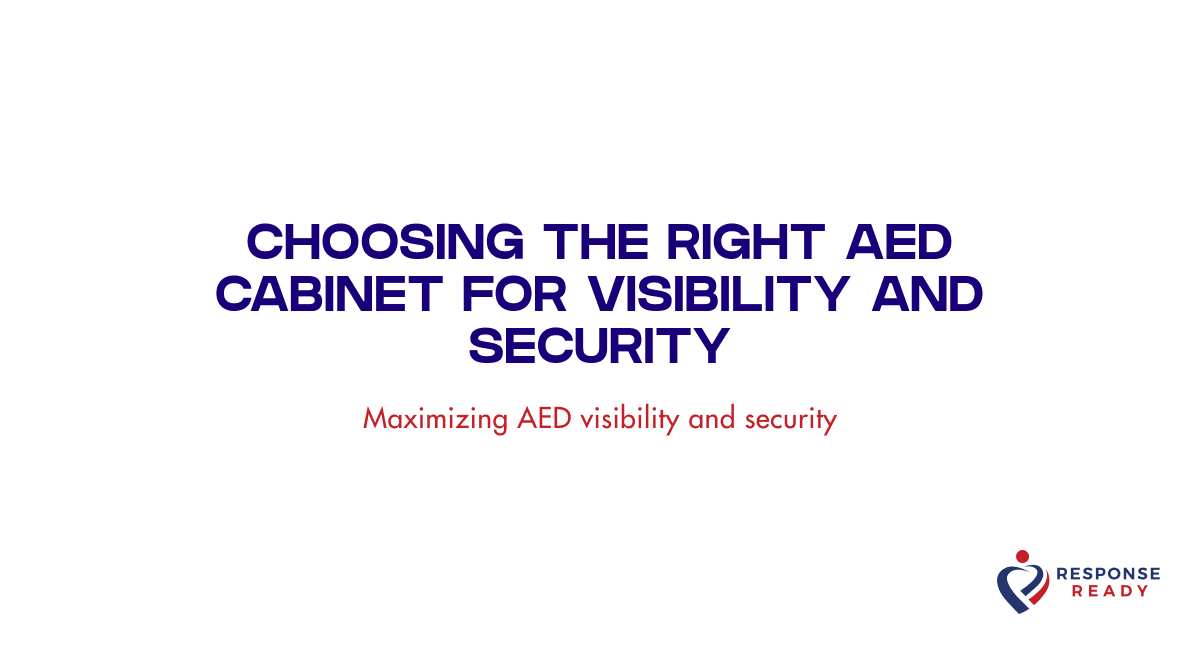 CHOOSING THE RIGHT AED CABINET FOR VISIBILITY AND SECURITY

Maximizing AED visibility and security

RESPONSE
READY